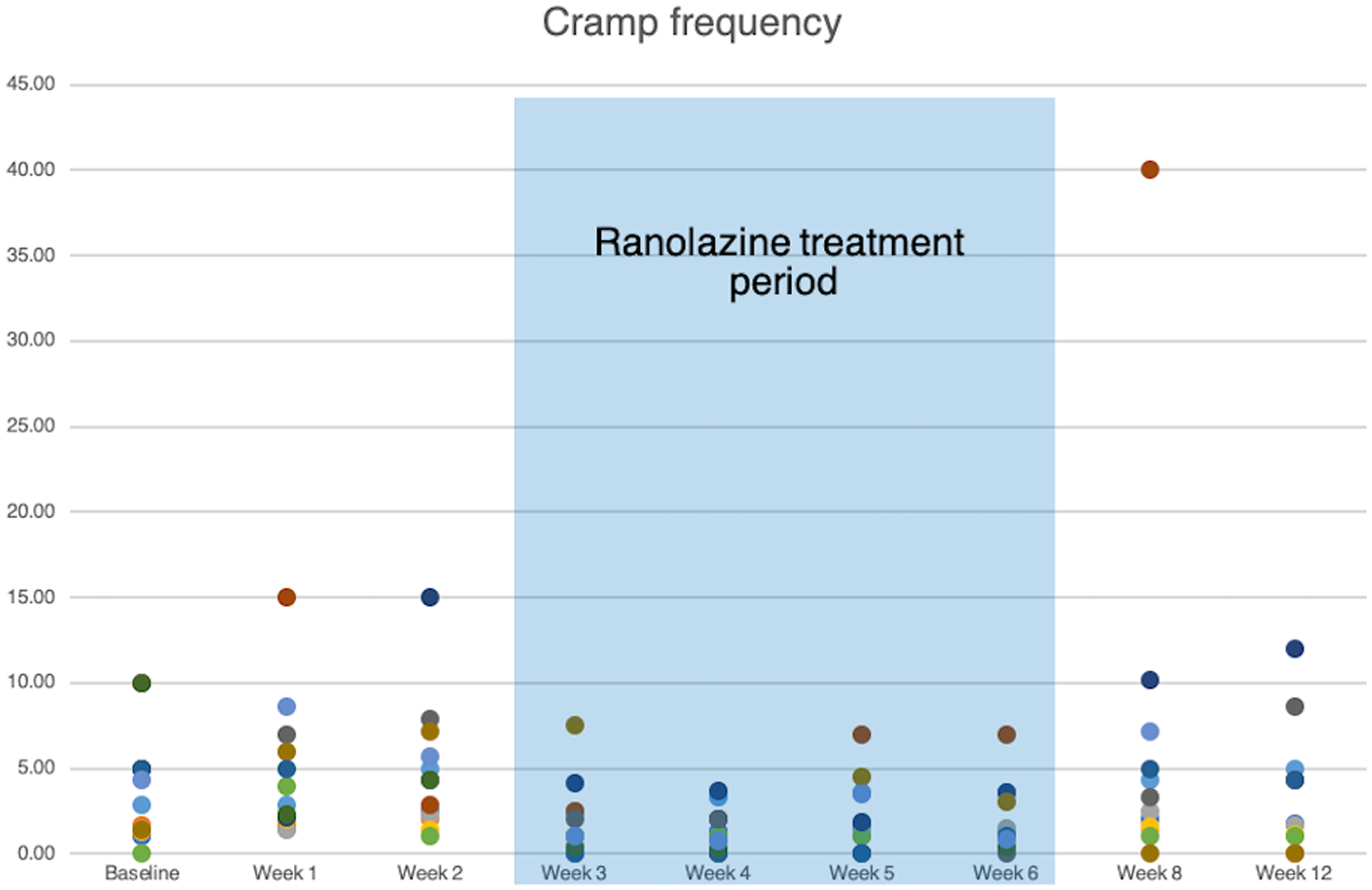 Cramp frequency

45.00
40.00
35.00
30.00
25.00
20.00
15.00
10.00
5.00
0.00

Ranolazine treatment period

Baseline
Week 1
Week 2
Week 3
Week 4
Week 5
Week 6
Week 8
Week 12